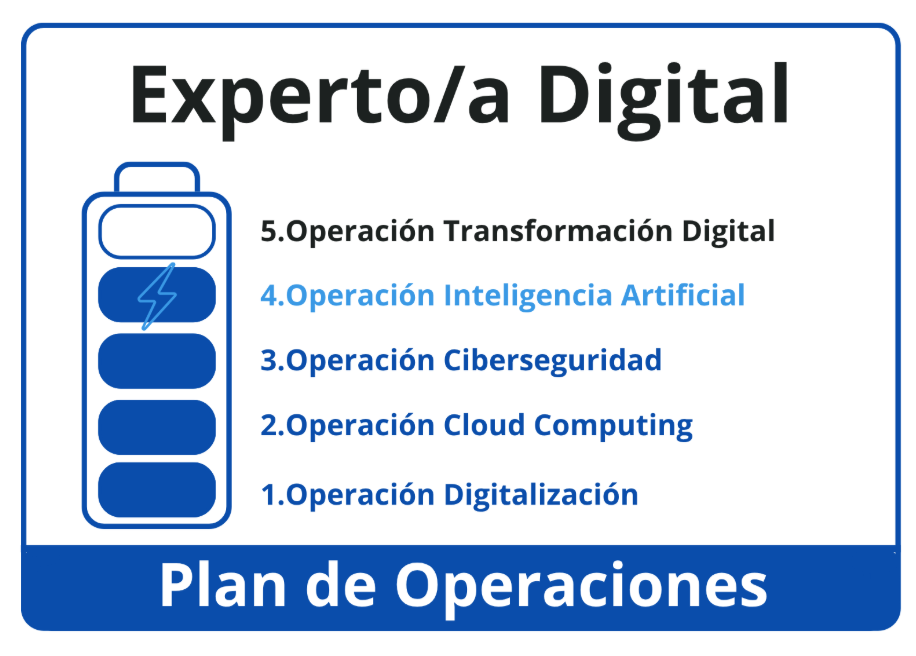 Experto/a Digital

5.Operación Transformación Digital

4.Operación Inteligencia Artificial

3.Operación Ciberseguridad

2.Operación Cloud Computing

1.Operación Digitalización

Plan de Operaciones